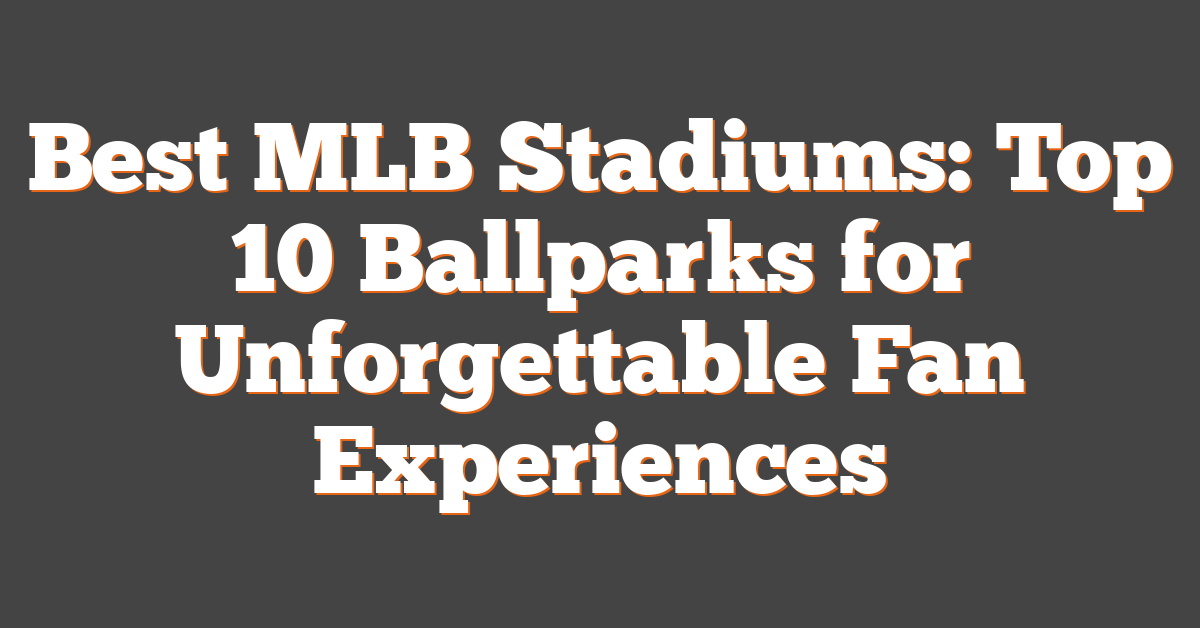 Best MLB Stadiums: Top 10 Ballparks for Unforgettable Fan Experiences